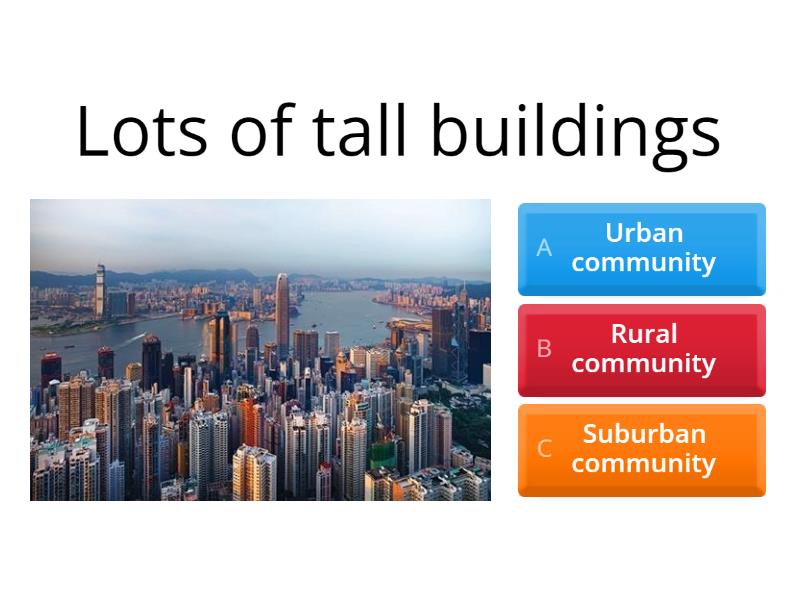 Lots of tall buildings

A Urban community

B Rural community

C Suburban community